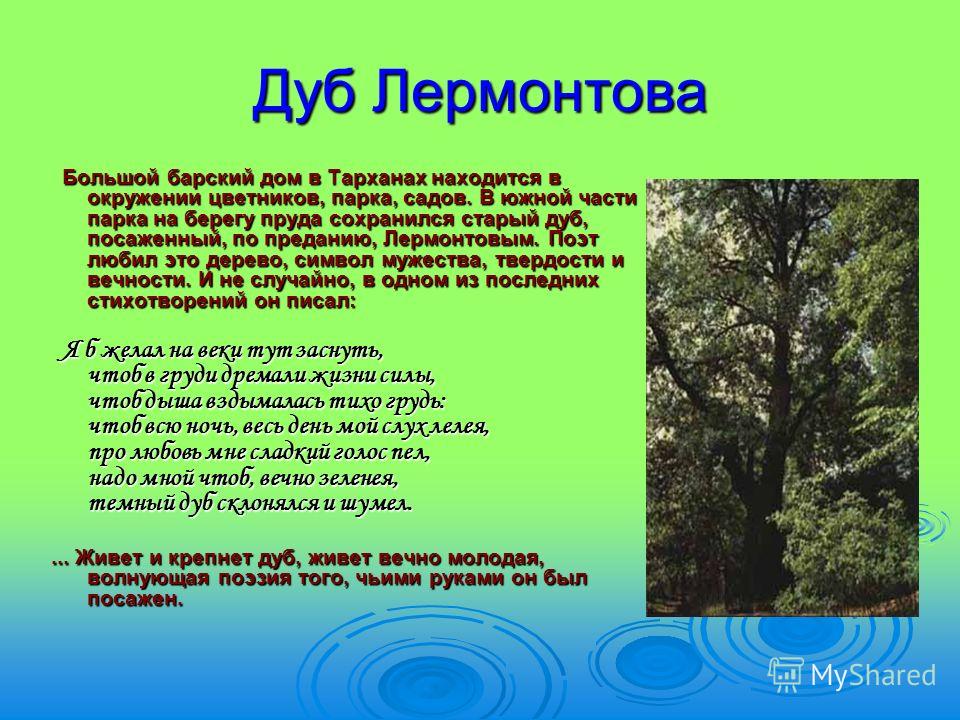 Дуб Лермонтова

Большой барский дом в Тарханах находится в окружении цветников, парка, садов. В южной части парка на берегу пруда сохранился старый дуб, посаженный, по преданию, Лермонтовым. Поэт любил это дерево, символ мужества, твердости и вечности. И не случайно, в одном из последних стихотворений он писал:

Я б желал на веки тут заснуть,
чтоб в груди дремали жизни силы,
чтоб дыша вздымалась тихо грудь:
чтоб всю ночь, весь день мой слух лелея,
про любовь мне сладкий голос пел,
надо мной чтоб, вечно зеленея,
темный дуб склонялся и шумел.

... Живет и крепнет дуб, живет вечно молодая, волнующая поэзия того, чьими руками он был посажен.

MyShared